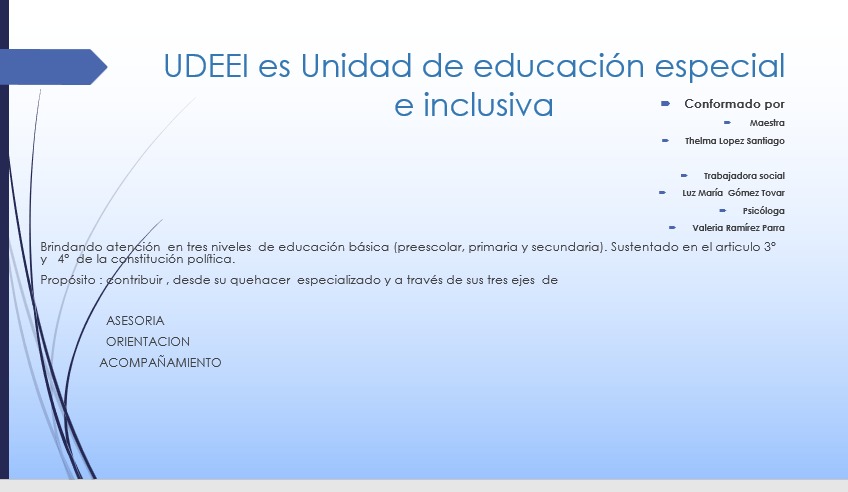 UDEEI es Unidad de educación especial e inclusiva

Conformado por
Maestra
Thelma Lopez Santiago

Trabajadora social
Luz María Gómez Tovar
Psicóloga
Valeria Ramírez Parra

Brindando atención en tres niveles de educación básica (preescolar, primaria y secundaria). Sustentado en el articulo 3° y 4° de la constitución política.

Propósito : contribuir , desde su quehacer especializado y a través de sus tres ejes de

ASESORIA
ORIENTACION
ACOMPAÑAMIENTO